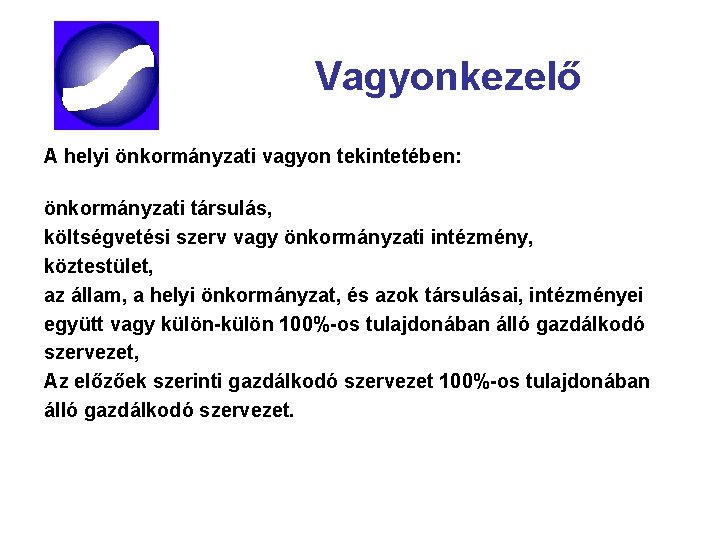 Vagyonkezelő

A helyi önkormányzati vagyon tekintetében:

önkormányzati társulás,
költségvetési szerv vagy önkormányzati intézmény,
köztestület,
az állam, a helyi önkormányzat, és azok társulásai, intézményei együtt vagy külön-külön 100%-os tulajdonában álló gazdálkodó szervezet,
Az előzőek szerinti gazdálkodó szervezet 100%-os tulajdonában álló gazdálkodó szervezet.